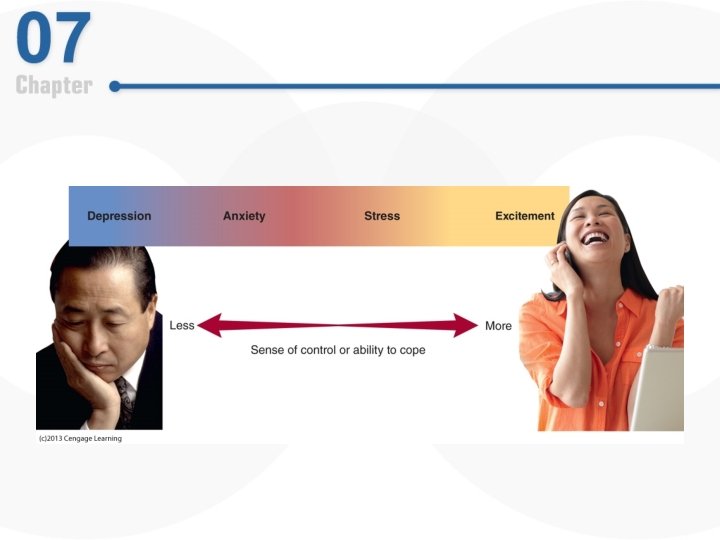 07
Chapter

Depression Anxiety Stress Excitement

Less More

Sense of control or ability to cope

(c)2013 Cengage Learning